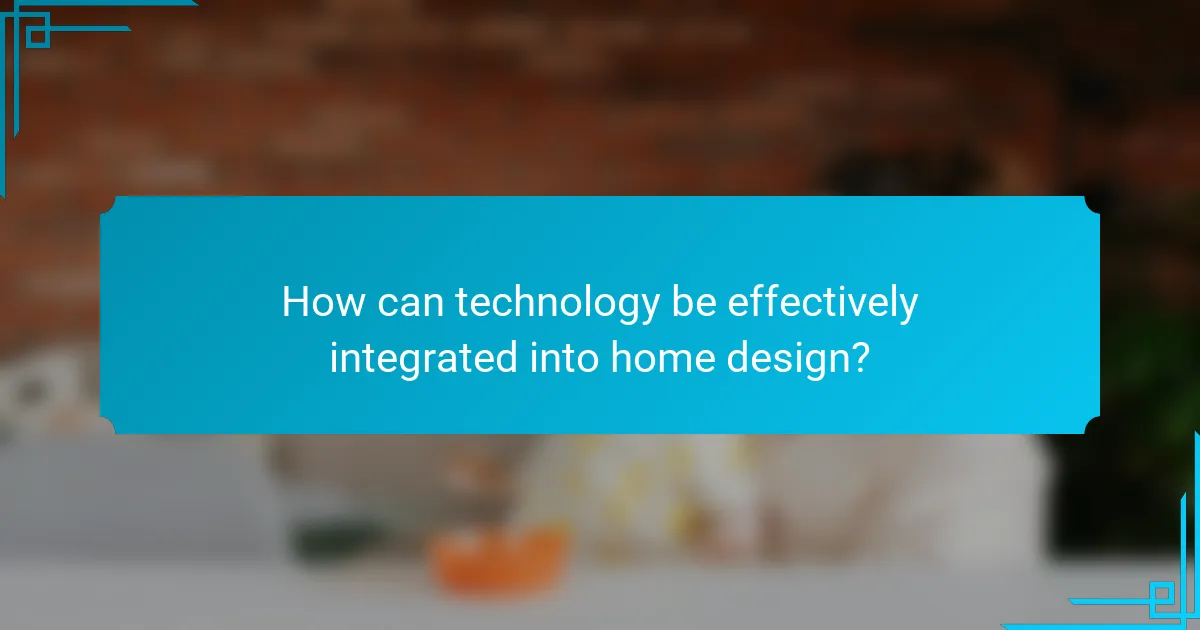 How can technology be effectively integrated into home design?